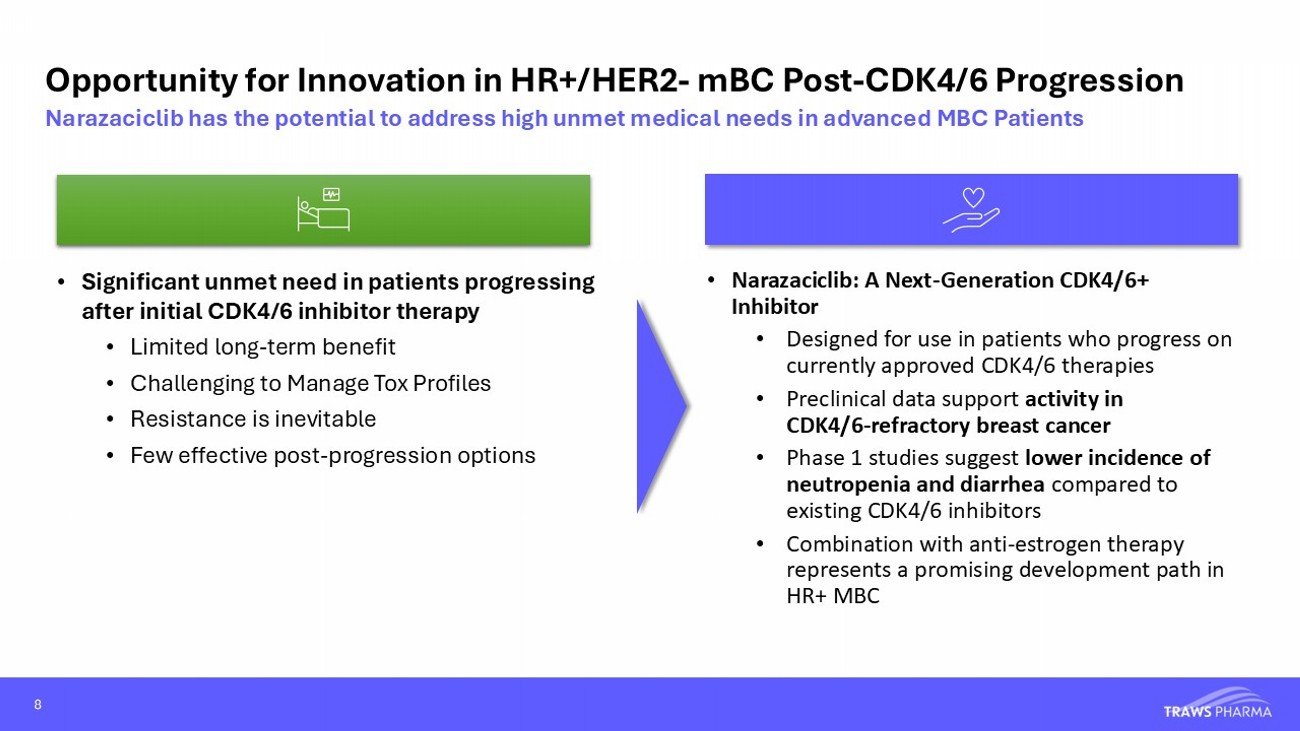 Opportunity for Innovation in HR+/HER2- mBC Post-CDK4/6 Progression
Narazaciclib has the potential to address high unmet medical needs in advanced MBC Patients

• Significant unmet need in patients progressing after initial CDK4/6 inhibitor therapy
  • Limited long-term benefit
  • Challenging to Manage Tox Profiles
  • Resistance is inevitable
  • Few effective post-progression options

• Narazaciclib: A Next-Generation CDK4/6+ Inhibitor
  • Designed for use in patients who progress on currently approved CDK4/6 therapies
  • Preclinical data support activity in CDK4/6-refractory breast cancer
  • Phase 1 studies suggest lower incidence of neutropenia and diarrhea compared to existing CDK4/6 inhibitors
  • Combination with anti-estrogen therapy represents a promising development path in HR+ MBC

8

TRAWS PHARMA